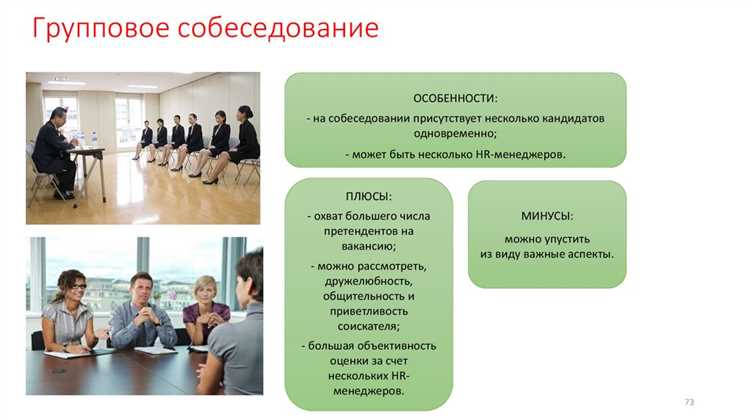 Групповое собеседование

ОСОБЕННОСТИ:
- на собеседовании присутствует несколько кандидатов одновременно;
- может быть несколько HR-менеджеров.

ПЛЮСЫ:
- охват большего числа претендентов на вакансию;
- можно рассмотреть, дружелюбность, общительность и приветливость соискателя;
- большая объективность оценки за счет нескольких HR-менеджеров.

МИНУСЫ:
можно упустить из виду важные аспекты.

73